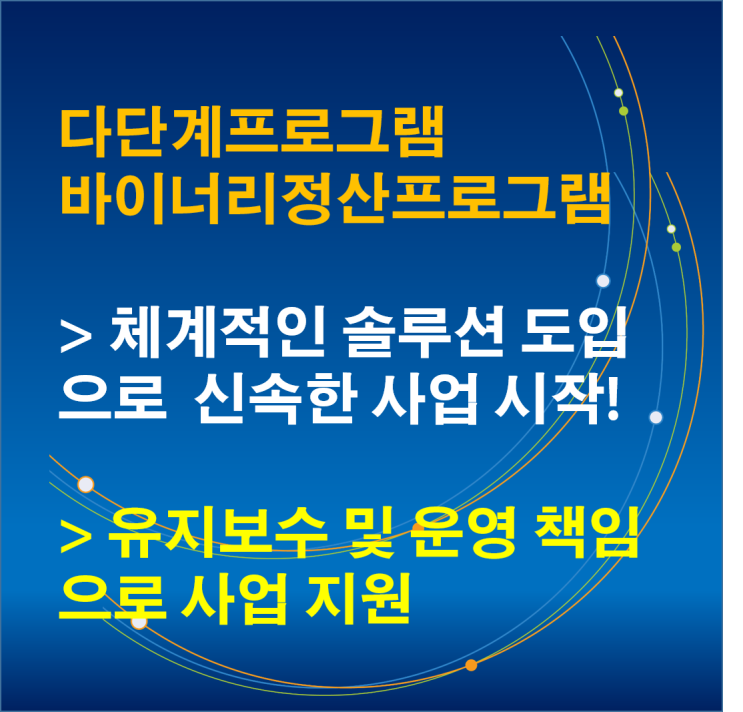 다단계프로그램
바이너리정산프로그램

> 체계적인 솔루션 도입으로 신속한 사업 시작!

> 유지보수 및 운영 책임으로 사업 지원